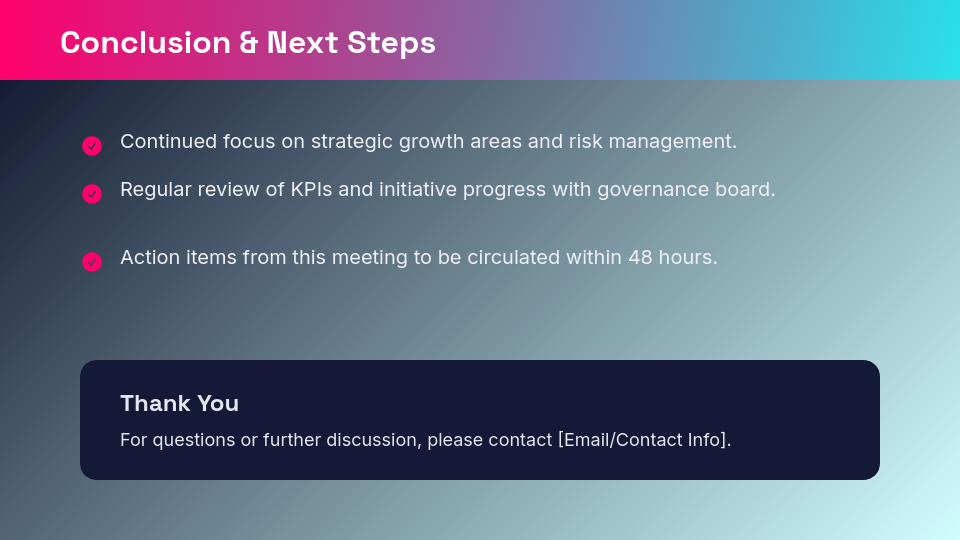 Conclusion & Next Steps

Continued focus on strategic growth areas and risk management.

Regular review of KPIs and initiative progress with governance board.

Action items from this meeting to be circulated within 48 hours.

Thank You

For questions or further discussion, please contact [Email/Contact Info].